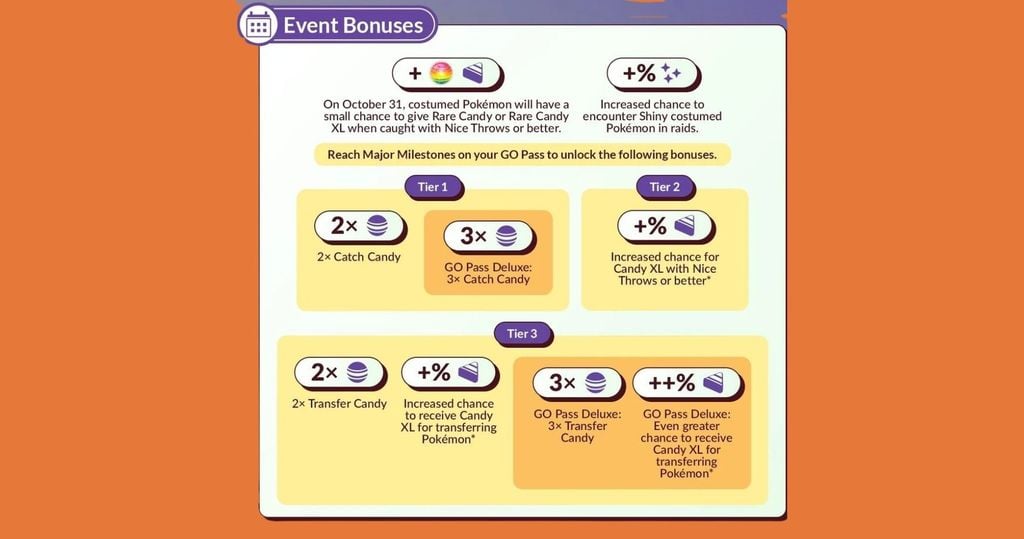 Event Bonuses

+

On October 31, costumed Pokémon will have a small chance to give Rare Candy or Rare Candy XL when caught with Nice Throws or better.

+%

Increased chance to encounter Shiny costumed Pokémon in raids.

Reach Major Milestones on your GO Pass to unlock the following bonuses.

Tier 1

2×

2× Catch Candy

3×

GO Pass Deluxe: 3× Catch Candy

Tier 2

+%

Increased chance for Candy XL with Nice Throws or better*

Tier 3

2×

2× Transfer Candy

+%

Increased chance to receive Candy XL for transferring Pokémon*

3×

GO Pass Deluxe: 3× Transfer Candy

++%

GO Pass Deluxe: Even greater chance to receive Candy XL for transferring Pokémon*